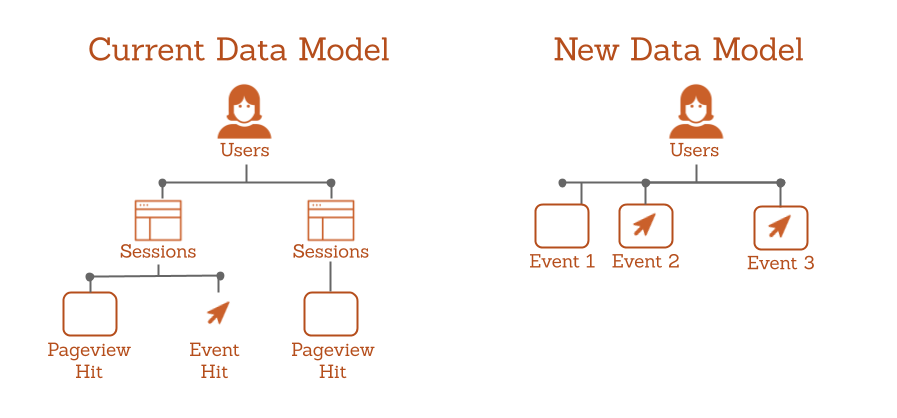 Current Data Model

Users

Sessions

Sessions

Pageview Hit

Event Hit

Pageview Hit

New Data Model

Users

Event 1

Event 2

Event 3